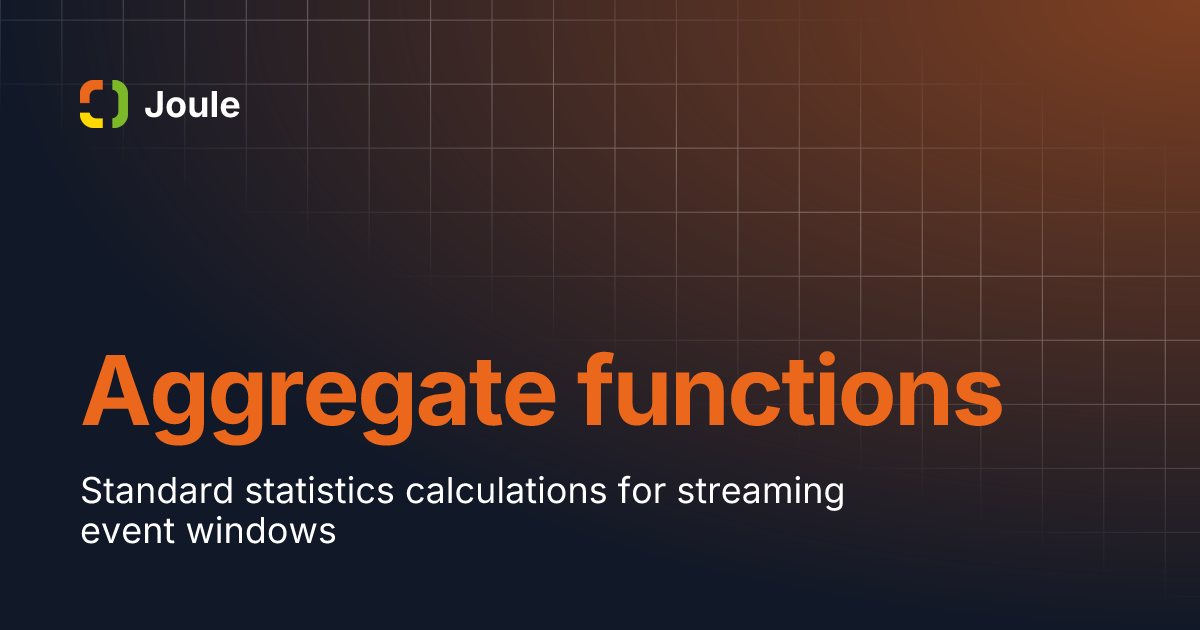 Joule

Aggregate functions

Standard statistics calculations for streaming event windows